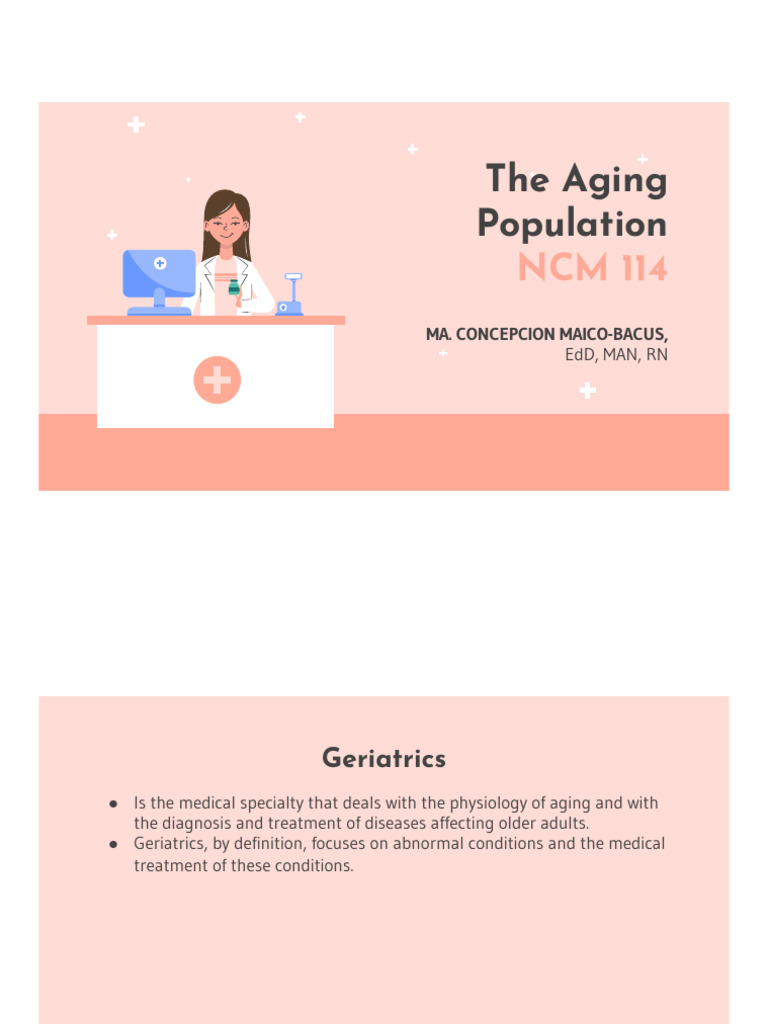 The Aging Population
NCM 114

MA. CONCEPCION MAICO-BACUS,
EdD, MAN, RN

Geriatrics

● Is the medical specialty that deals with the physiology of aging and with the diagnosis and treatment of diseases affecting older adults.
● Geriatrics, by definition, focuses on abnormal conditions and the medical treatment of these conditions.